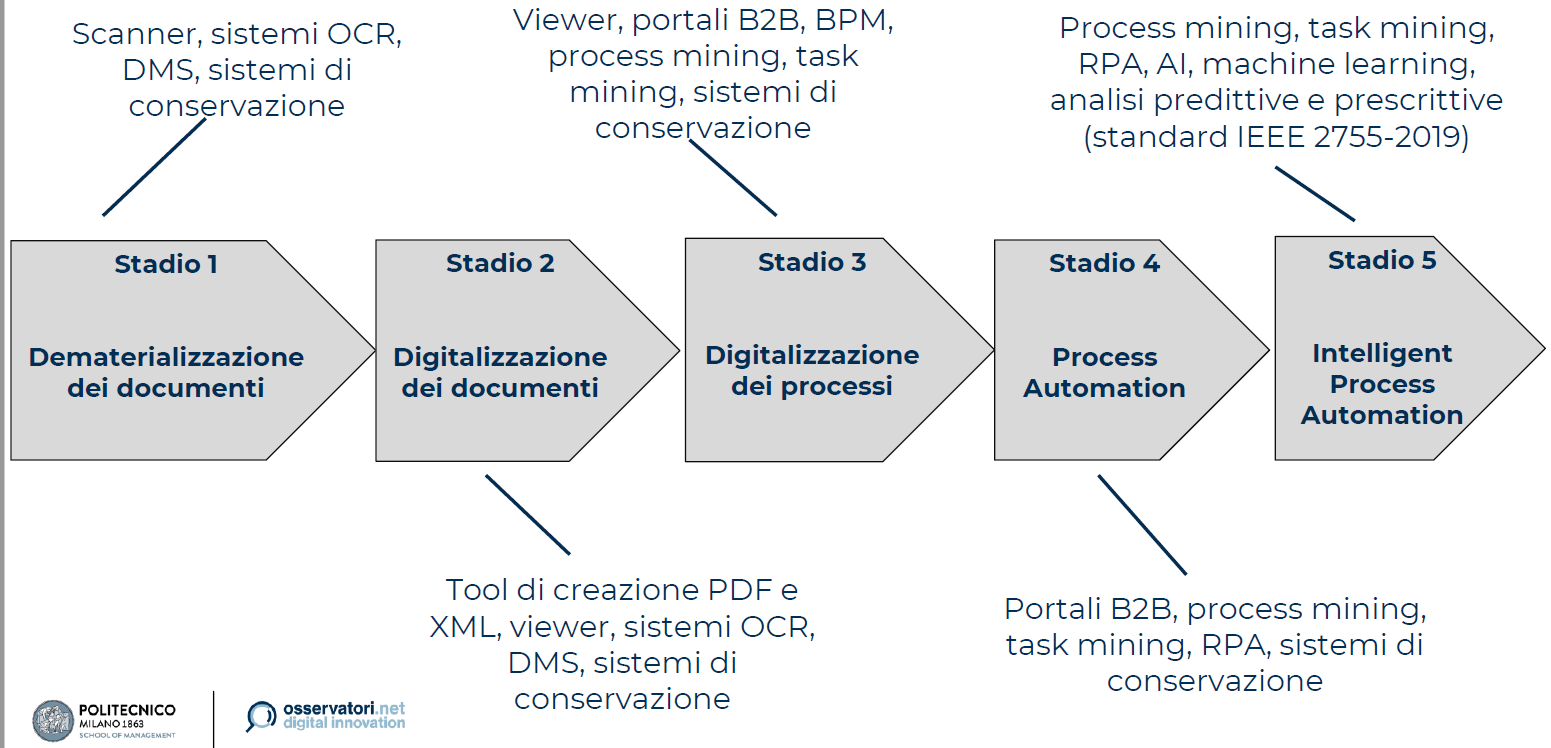 Scanner, sistemi OCR, DMS, sistemi di conservazione

Viewer, portali B2B, BPM, process mining, task mining, sistemi di conservazione

Process mining, task mining, RPA, AI, machine learning, analisi predittive e prescrittive (standard IEEE 2755-2019)

Stadio 1

Dematerializzazione dei documenti

Stadio 2

Digitalizzazione dei documenti

Stadio 3

Digitalizzazione dei processi

Stadio 4

Process Automation

Stadio 5

Intelligent Process Automation

Tool di creazione PDF e XML, viewer, sistemi OCR, DMS, sistemi di conservazione

Portali B2B, process mining, task mining, RPA, sistemi di conservazione

POLITECNICO MILANO 1863 SCHOOL OF MANAGEMENT

osservatori.net digital innovation